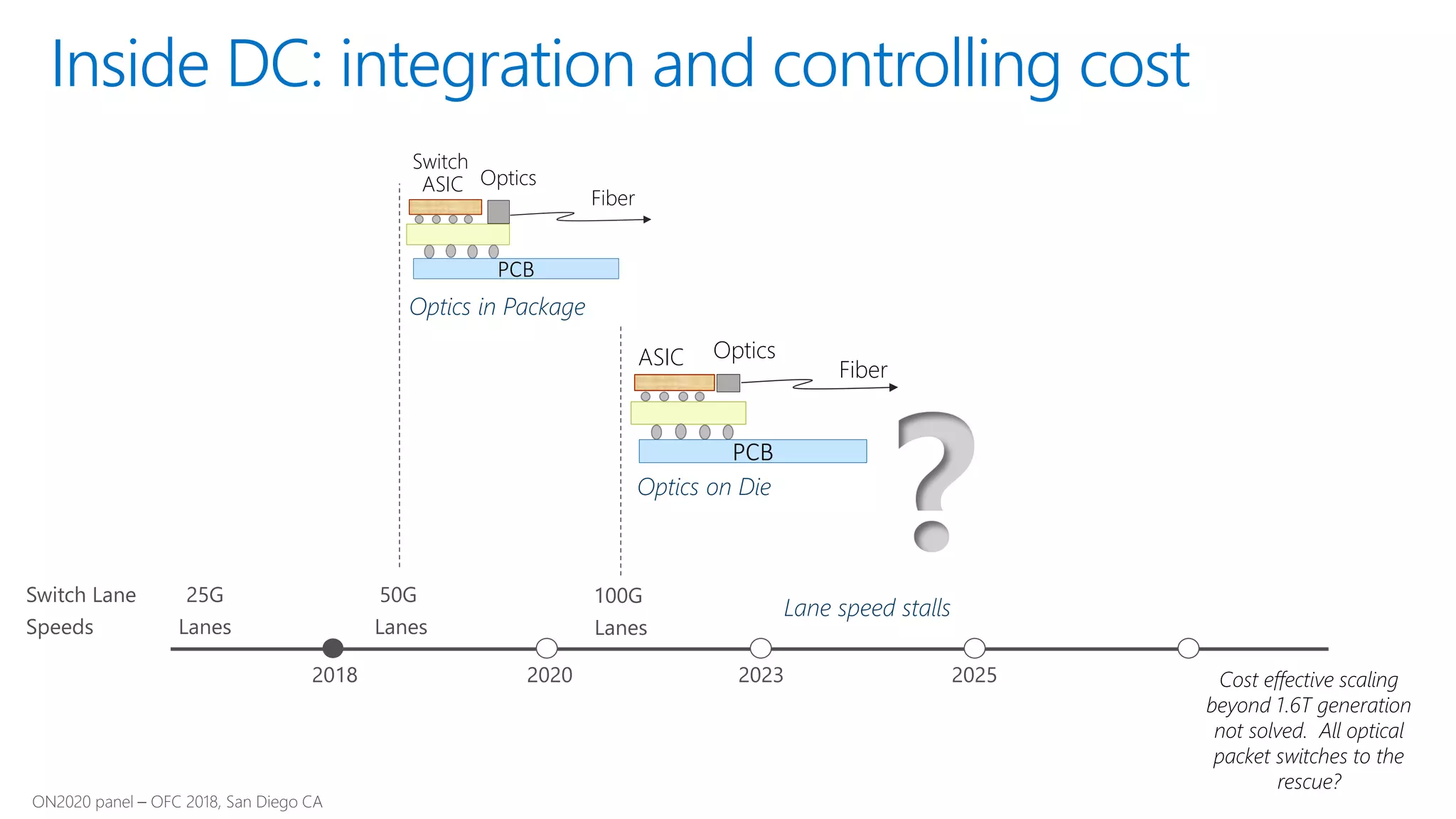 Inside DC: integration and controlling cost

Switch ASIC

Optics

Fiber

PCB

Optics in Package

ASIC

Optics

Fiber

PCB

Optics on Die

?

Switch Lane Speeds

25G Lanes

50G Lanes

100G Lanes

Lane speed stalls

2018

2020

2023

2025

Cost effective scaling beyond 1.6T generation not solved. All optical packet switches to the rescue?

ON2020 panel – OFC 2018, San Diego CA